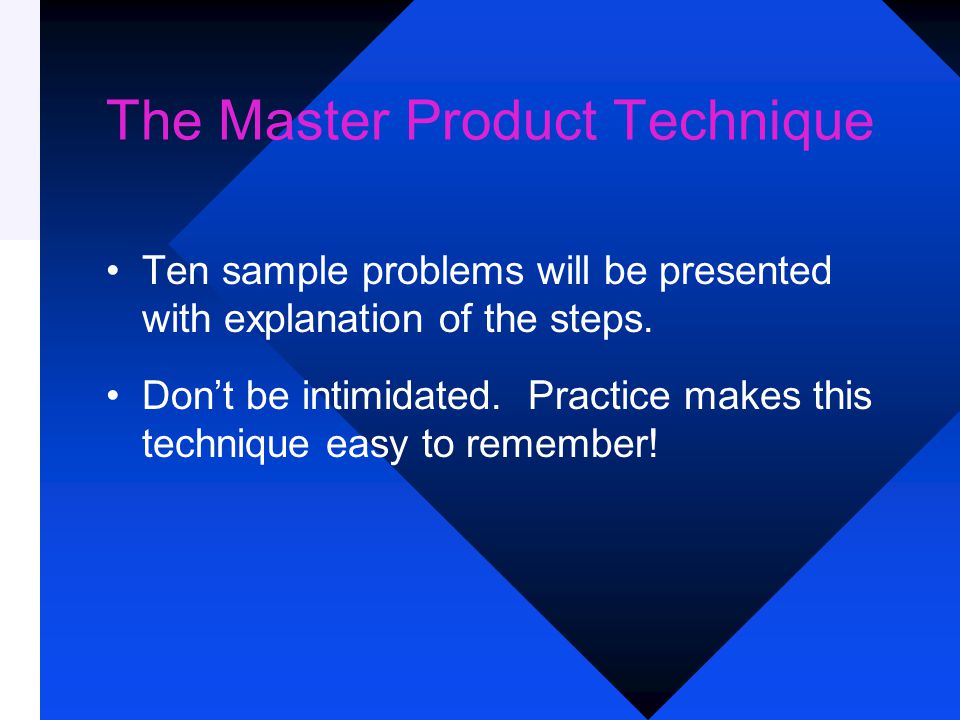 The Master Product Technique

• Ten sample problems will be presented with explanation of the steps.

• Don’t be intimidated.  Practice makes this technique easy to remember!